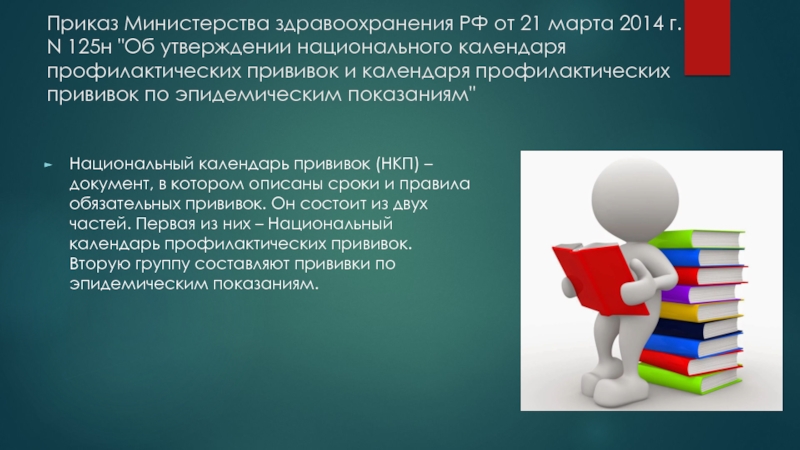 Приказ Министерства здравоохранения РФ от 21 марта 2014 г. N 125н "Об утверждении национального календаря профилактических прививок и календаря профилактических прививок по эпидемическим показаниям"

Национальный календарь прививок (НКП) – документ, в котором описаны сроки и правила обязательных прививок. Он состоит из двух частей. Первая из них – Национальный календарь профилактических прививок. Вторую группу составляют прививки по эпидемическим показаниям.